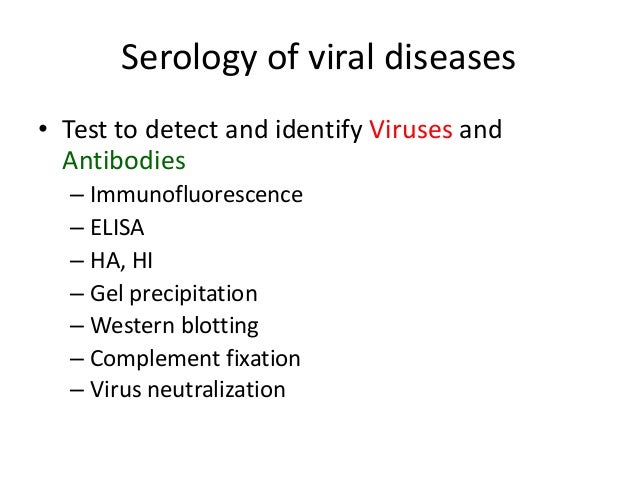 Serology of viral diseases

• Test to detect and identify Viruses and Antibodies
– Immunofluorescence
– ELISA
– HA, HI
– Gel precipitation
– Western blotting
– Complement fixation
– Virus neutralization